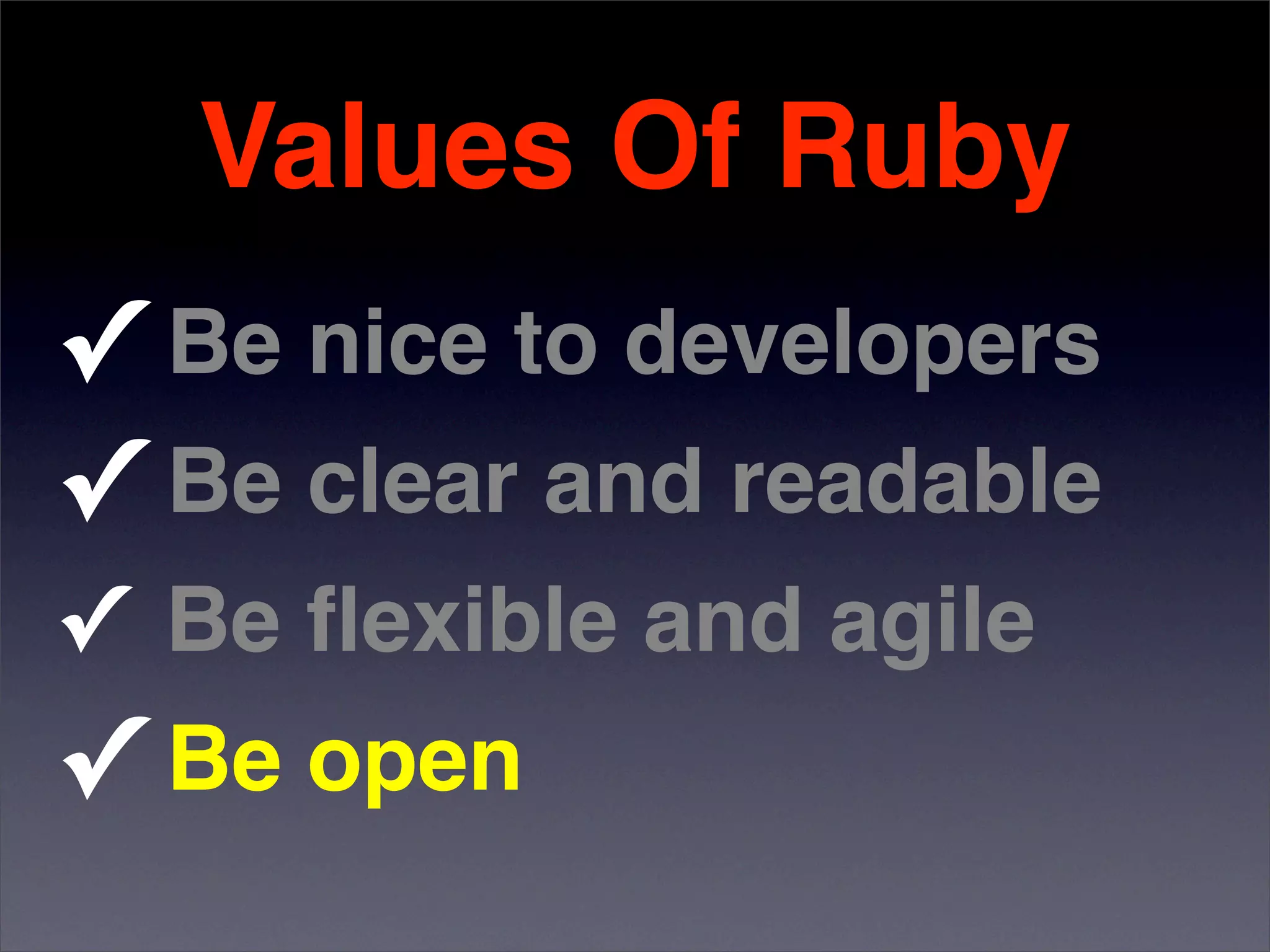 Values Of Ruby

✓ Be nice to developers
✓ Be clear and readable
✓ Be flexible and agile
✓ Be open